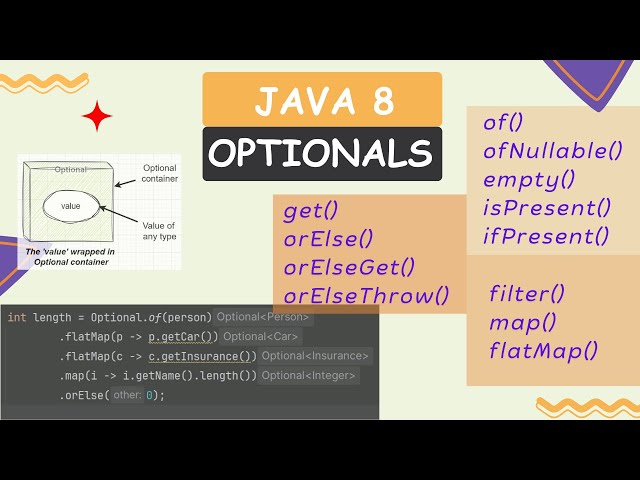 JAVA 8
OPTIONALS

Optional
value
Optional container
Value of any type
The 'value' wrapped in Optional container

get()
orElse()
orElseGet()
orElseThrow()

of()
ofNullable()
empty()
isPresent()
ifPresent()

filter()
map()
flatMap()

int length = Optional.of(person) Optional<Person>
        .flatMap(p -> p.getCar()) Optional<Car>
        .flatMap(c -> c.getInsurance()) Optional<Insurance>
        .map(i -> i.getName().length()) Optional<Integer>
        .orElse( other: 0);